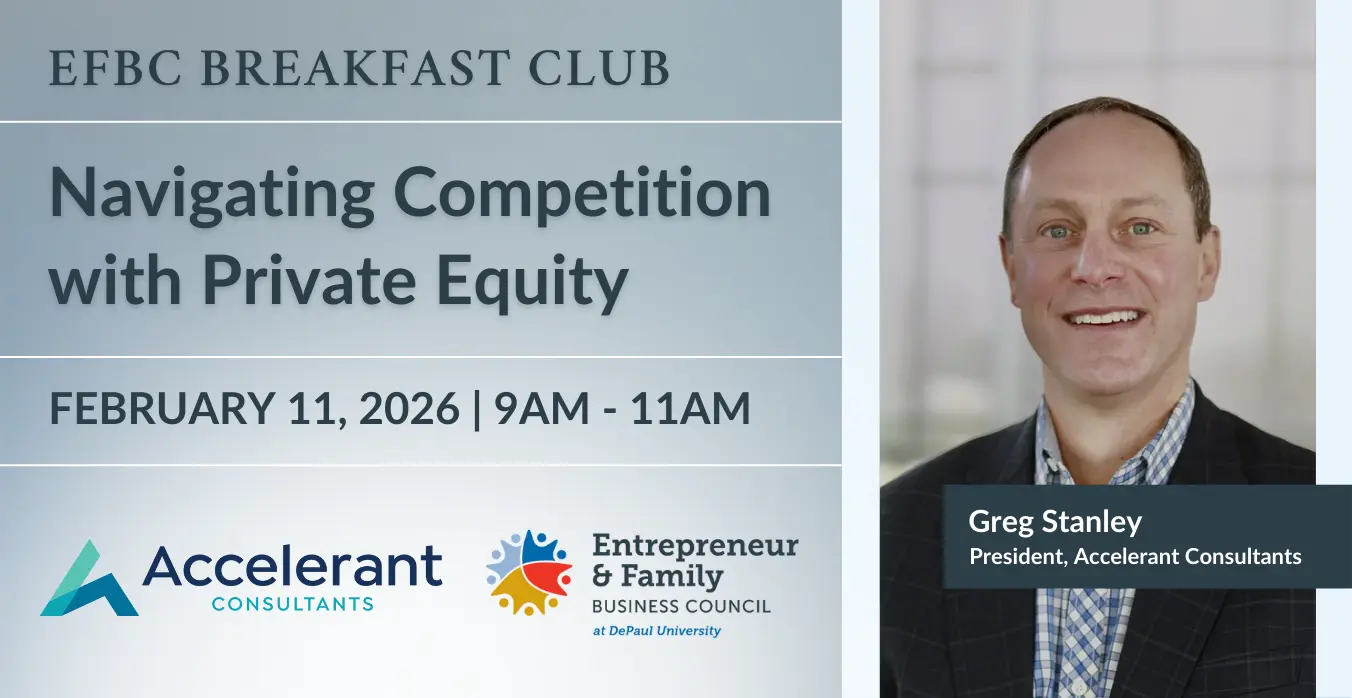 EFBC BREAKFAST CLUB

Navigating Competition with Private Equity

FEBRUARY 11, 2026 | 9AM - 11AM

Accelerant CONSULTANTS

Entrepreneur & Family BUSINESS COUNCIL at DePaul University

Greg Stanley
President, Accelerant Consultants